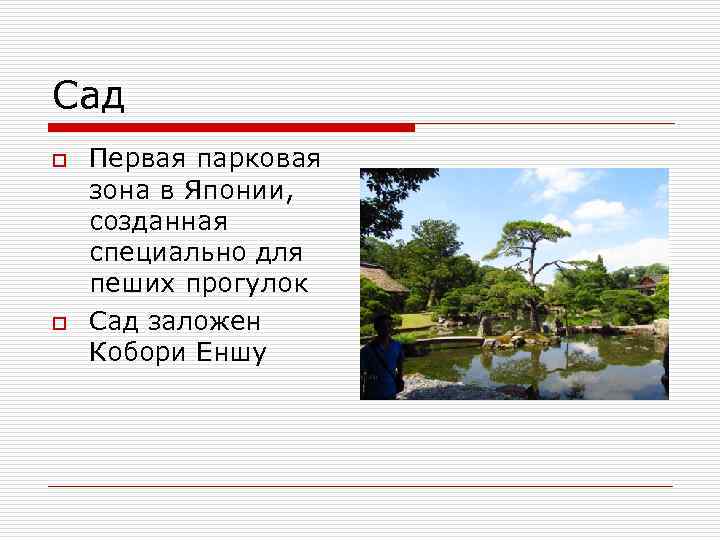 Сад

Первая парковая зона в Японии, созданная специально для пеших прогулок

Сад заложен Кобори Еншу